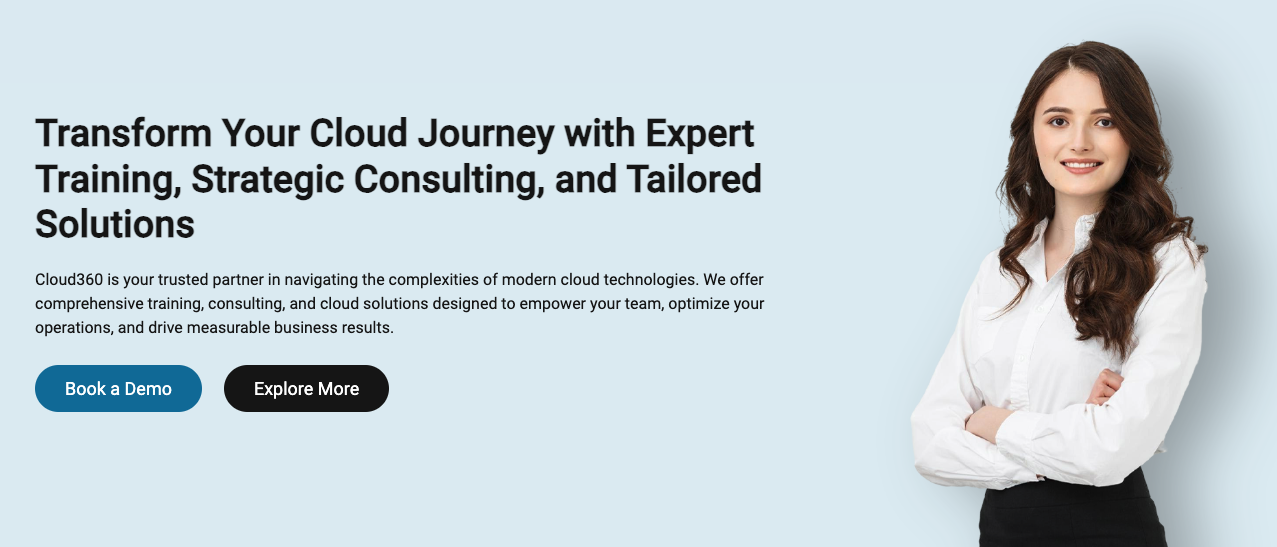 Transform Your Cloud Journey with Expert Training, Strategic Consulting, and Tailored Solutions

Cloud360 is your trusted partner in navigating the complexities of modern cloud technologies. We offer comprehensive training, consulting, and cloud solutions designed to empower your team, optimize your operations, and drive measurable business results.

Book a Demo

Explore More